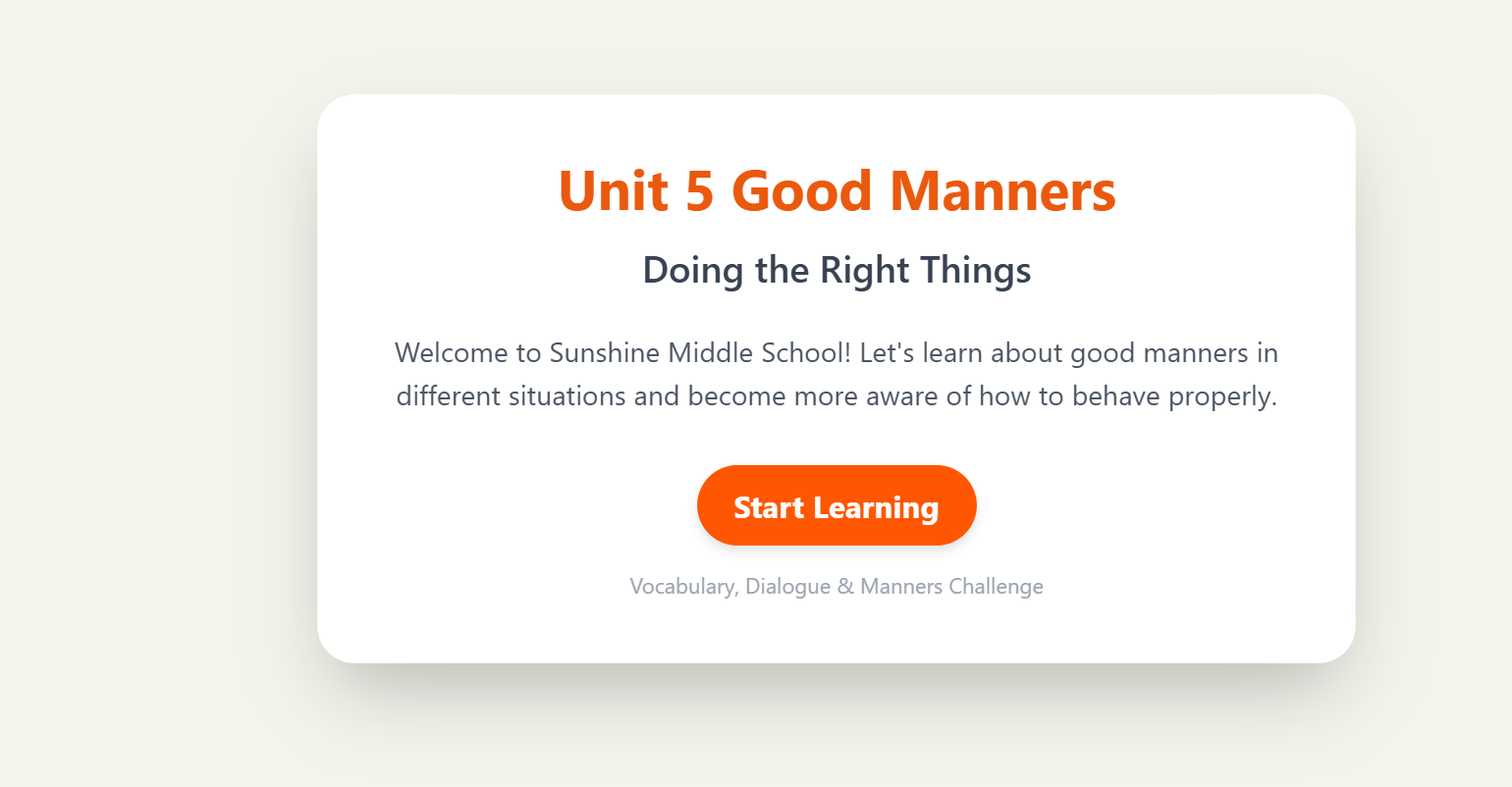 Unit 5 Good Manners

Doing the Right Things

Welcome to Sunshine Middle School! Let's learn about good manners in different situations and become more aware of how to behave properly.

Start Learning

Vocabulary, Dialogue & Manners Challenge